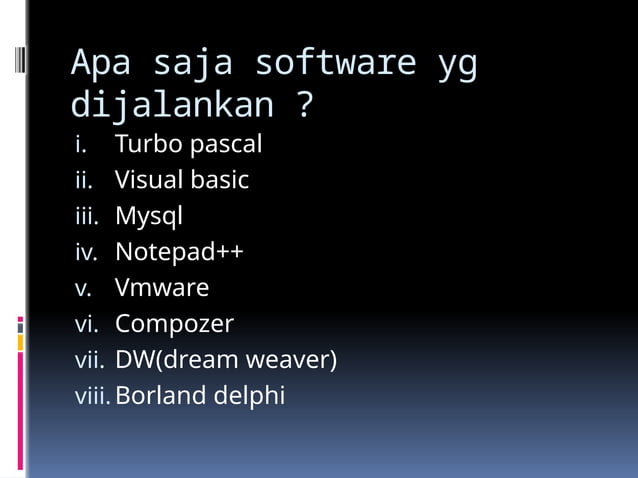 Apa saja software yg dijalankan ?

i. Turbo pascal
ii. Visual basic
iii. Mysql
iv. Notepad++
v. Vmware
vi. Compozer
vii. DW(dream weaver)
viii. Borland delphi